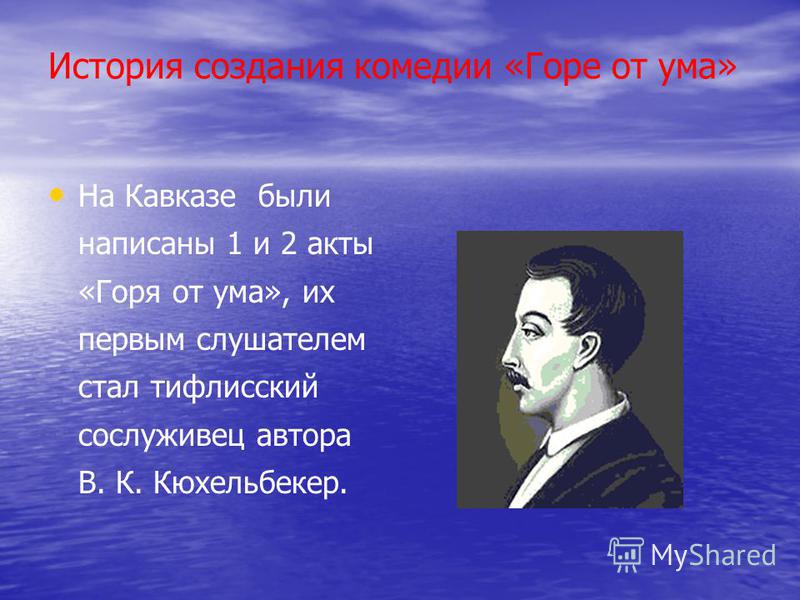 История создания комедии «Горе от ума»

• На Кавказе были написаны 1 и 2 акты «Горя от ума», их первым слушателем стал тифлисский сослуживец автора В. К. Кюхельбекер.

MyShared